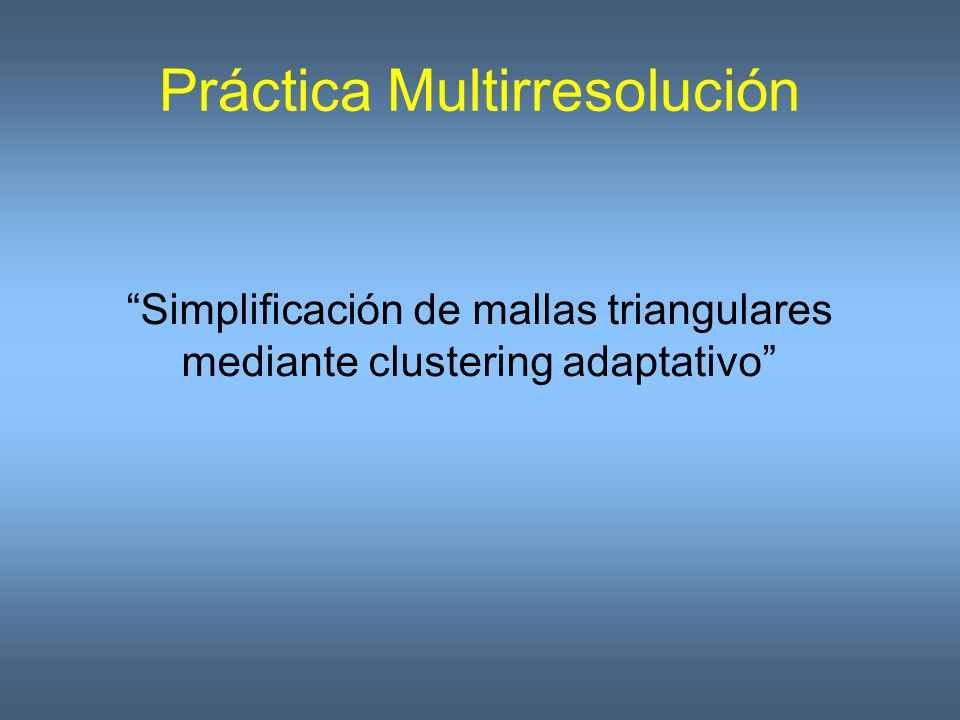 Práctica Multirresolución

“Simplificación de mallas triangulares mediante clustering adaptativo”